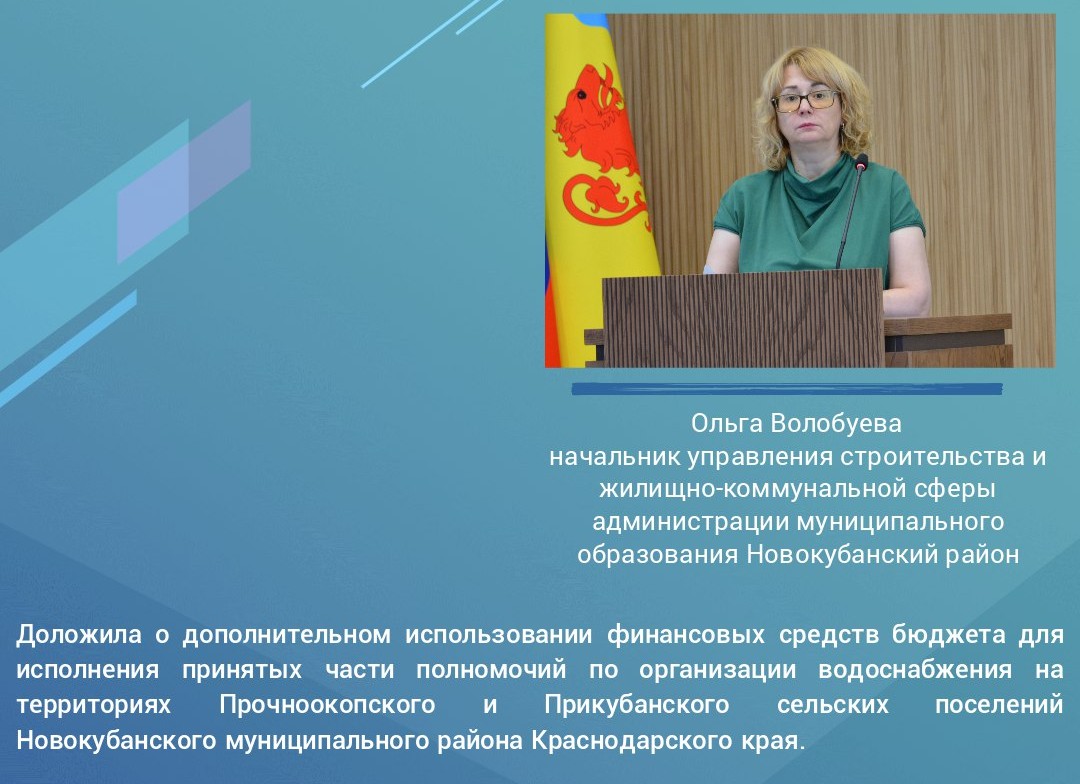 Ольга Волобуева
начальник управления строительства и жилищно-коммунальной сферы администрации муниципального образования Новокубанский район

Доложила о дополнительном использовании финансовых средств бюджета для исполнения принятых части полномочий по организации водоснабжения на территориях Прочноокопского и Прикубанского сельских поселений Новокубанского муниципального района Краснодарского края.